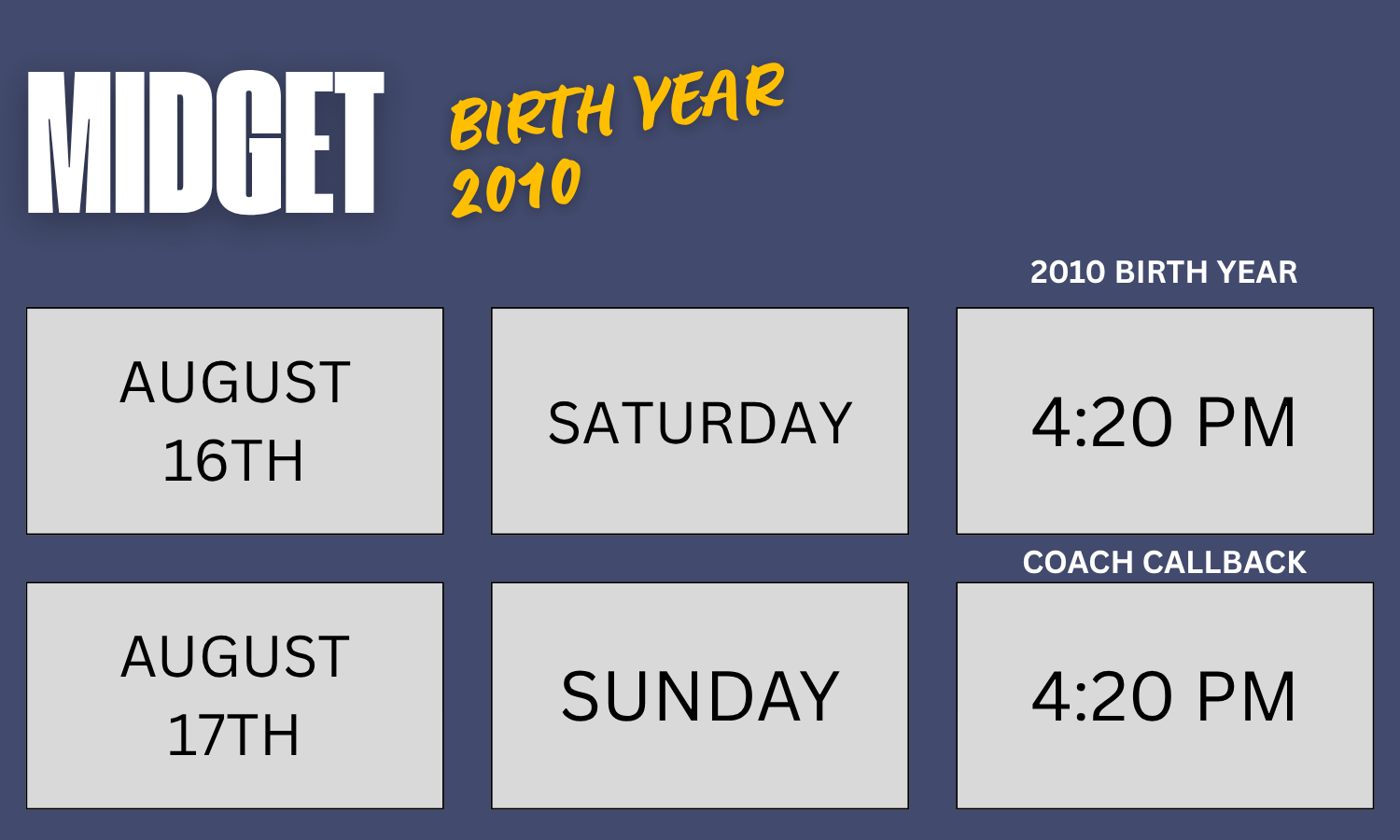 MIDGET

BIRTH YEAR 2010

2010 BIRTH YEAR

AUGUST 16TH

SATURDAY

4:20 PM

COACH CALLBACK

AUGUST 17TH

SUNDAY

4:20 PM